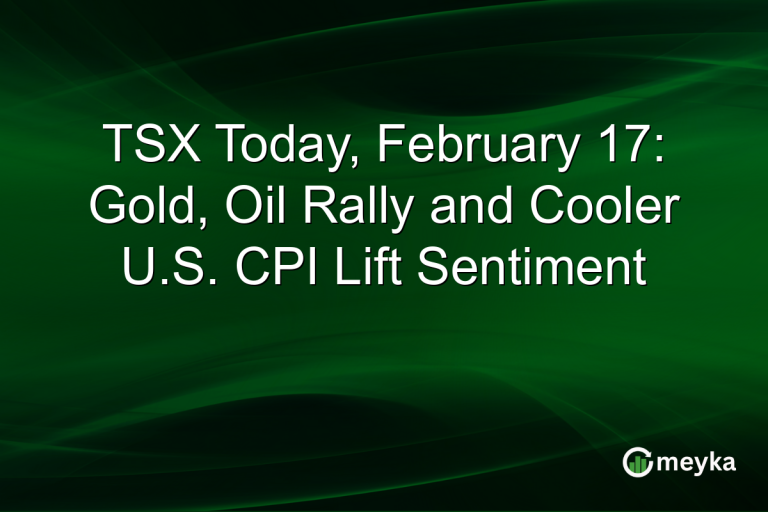 TSX Today, February 17: Gold, Oil Rally and Cooler U.S. CPI Lift Sentiment

meyka